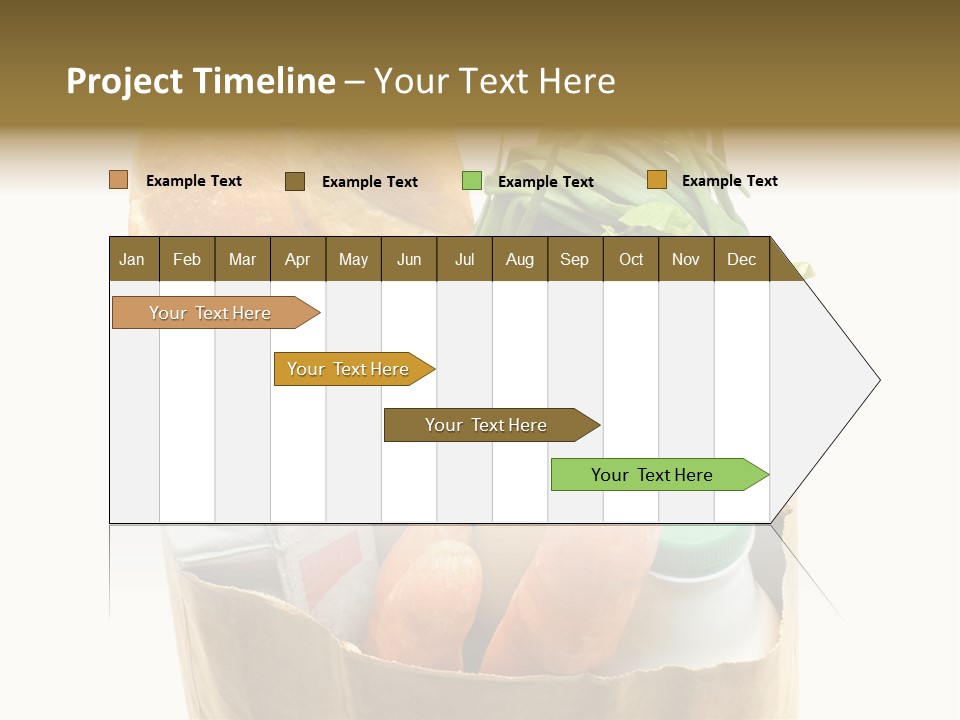 Project Timeline – Your Text Here

Example Text
Example Text
Example Text
Example Text

| Jan | Feb | Mar | Apr | May | Jun | Jul | Aug | Sep | Oct | Nov | Dec |
|---|---|---|---|---|---|---|---|---|---|---|---|

Your Text Here

Your Text Here

Your Text Here

Your Text Here